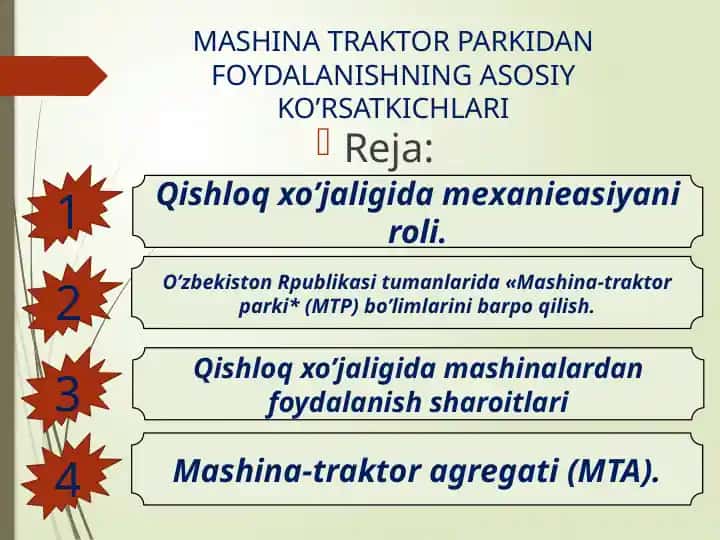 MASHINA TRAKTOR PARKIDAN FOYDALANISHNING ASOSIY KO’RSATKICHLARI

Reja:

1 Qishloq xo’jaligida mexanieasiyani roli.

2 O’zbekiston Rpublikasi tumanlarida «Mashina-traktor parki* (MTP) bo’limlarini barpo qilish.

3 Qishloq xo’jaligida mashinalardan foydalanish sharoitlari

4 Mashina-traktor agregati (MTA).